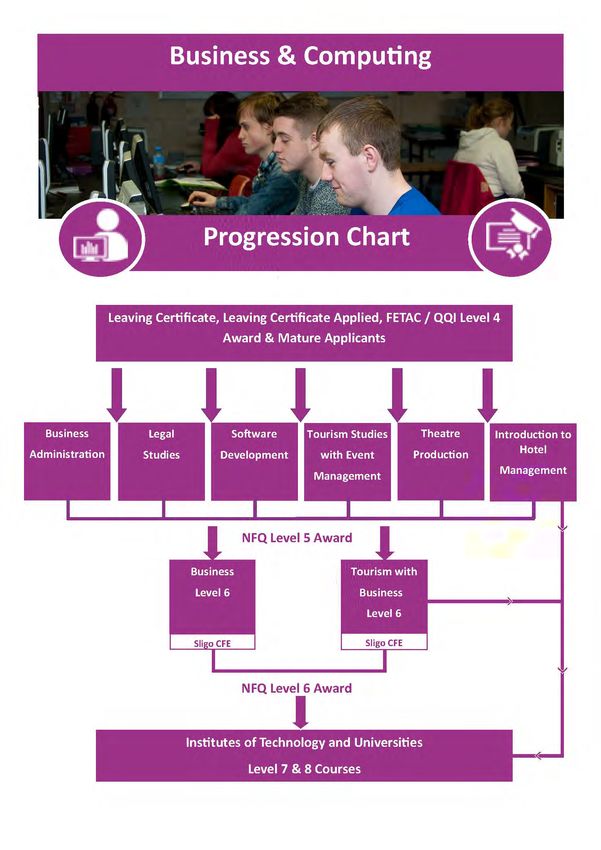 Business & Computing

Progression Chart

Leaving Certificate, Leaving Certificate Applied, FETAC / QQI Level 4 Award & Mature Applicants

Business Administration

Legal Studies

Software Development

Tourism Studies with Event Management

Theatre Production

Introduction to Hotel Management

NFQ Level 5 Award

Business Level 6

Sligo CFE

Tourism with Business Level 6

Sligo CFE

NFQ Level 6 Award

Institutes of Technology and Universities Level 7 & 8 Courses